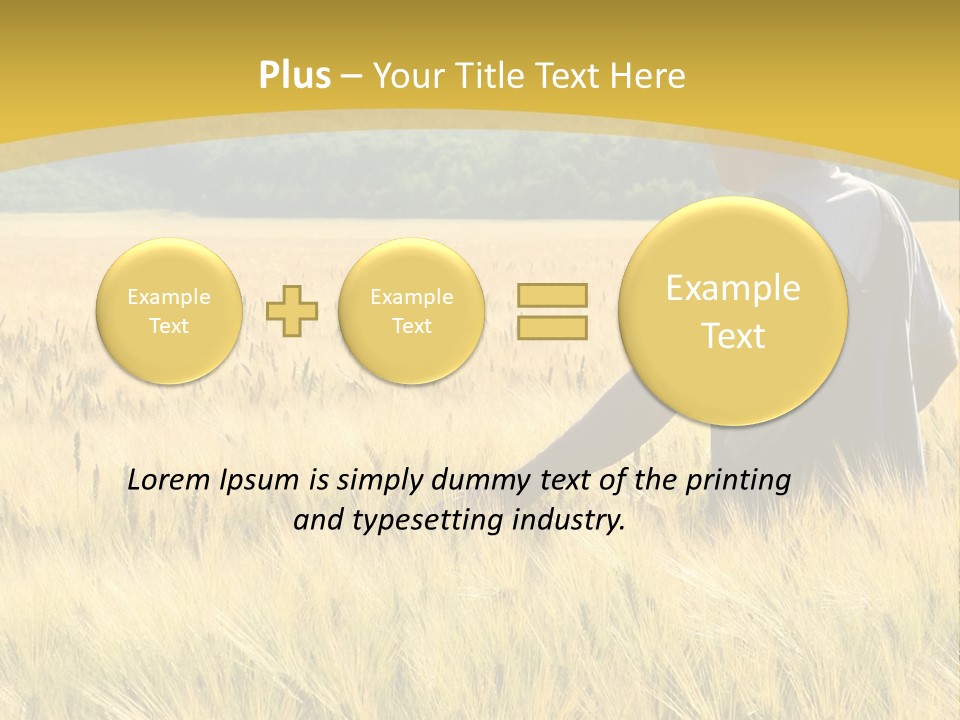 Plus – Your Title Text Here

Example Text

Example Text

Example Text

Lorem Ipsum is simply dummy text of the printing and typesetting industry.